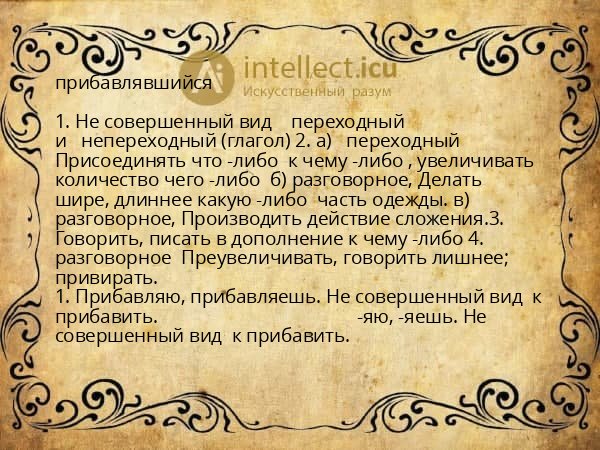 intellect.icu
Искусственный разум

прибавлявшийся

1. Не совершенный вид переходный и непереходный (глагол) 2. а) переходный Присоединять что -либо к чему -либо , увеличивать количество чего -либо б) разговорное, Делать шире, длиннее какую -либо часть одежды. в) разговорное, Производить действие сложения.3. Говорить, писать в дополнение к чему -либо 4. разговорное Преувеличивать, говорить лишнее; привирать.
1. Прибавляю, прибавляешь. Не совершенный вид к прибавить. -яю, -яешь. Не совершенный вид к прибавить.